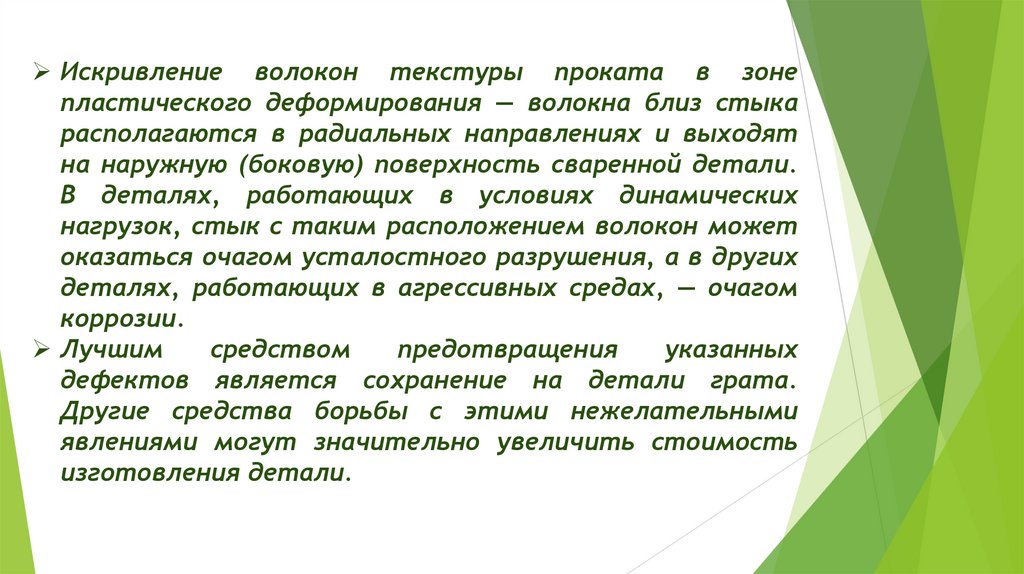 ➢ Искривление волокон текстуры проката в зоне пластического деформирования — волокна близ стыка располагаются в радиальных направлениях и выходят на наружную (боковую) поверхность сваренной детали. В деталях, работающих в условиях динамических нагрузок, стык с таким расположением волокон может оказаться очагом усталостного разрушения, а в других деталях, работающих в агрессивных средах, — очагом коррозии.

➢ Лучшим средством предотвращения указанных дефектов является сохранение на детали грата. Другие средства борьбы с этими нежелательными явлениями могут значительно увеличить стоимость изготовления детали.